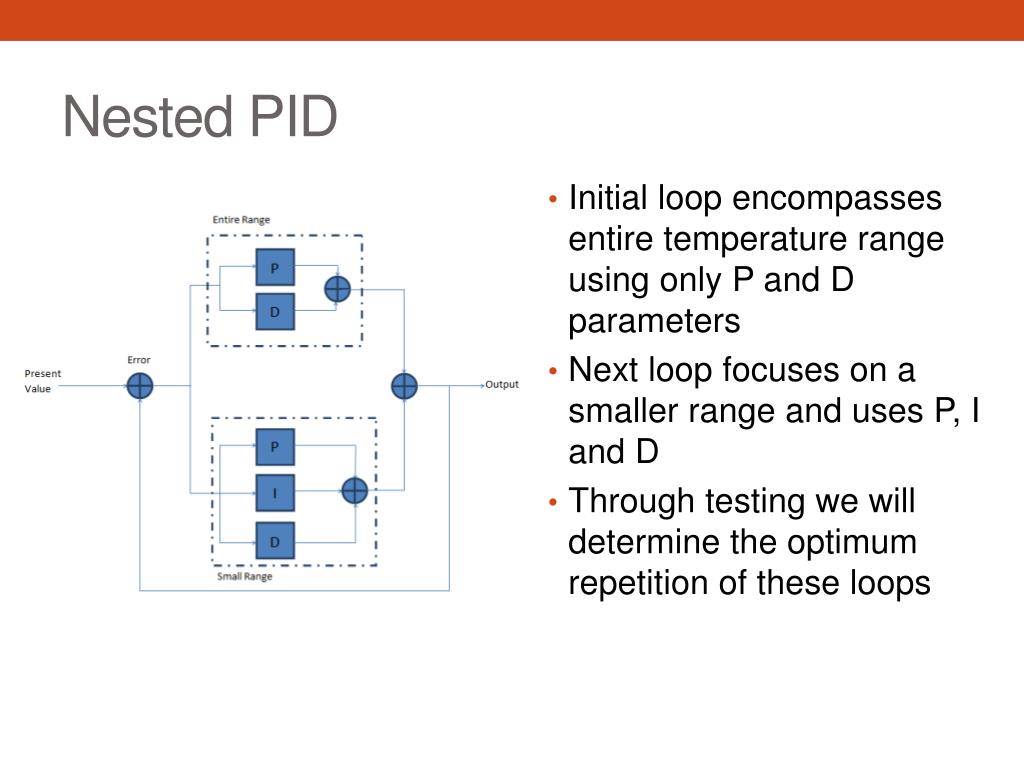 Nested PID

Entire Range

P

D

Present Value

Error

Output

P

I

D

Small Range

• Initial loop encompasses entire temperature range using only P and D parameters
• Next loop focuses on a smaller range and uses P, I and D
• Through testing we will determine the optimum repetition of these loops